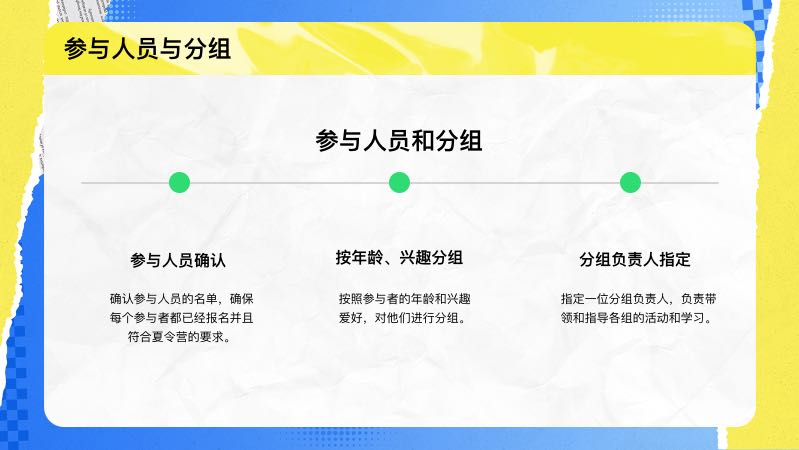 参与人员与分组

参与人员和分组

参与人员确认

确认参与人员的名单，确保每个参与者都已经报名并且符合夏令营的要求。

按年龄、兴趣分组

按照参与者的年龄和兴趣爱好，对他们进行分组。

分组负责人指定

指定一位分组负责人，负责带领和指导各组的活动和学习。